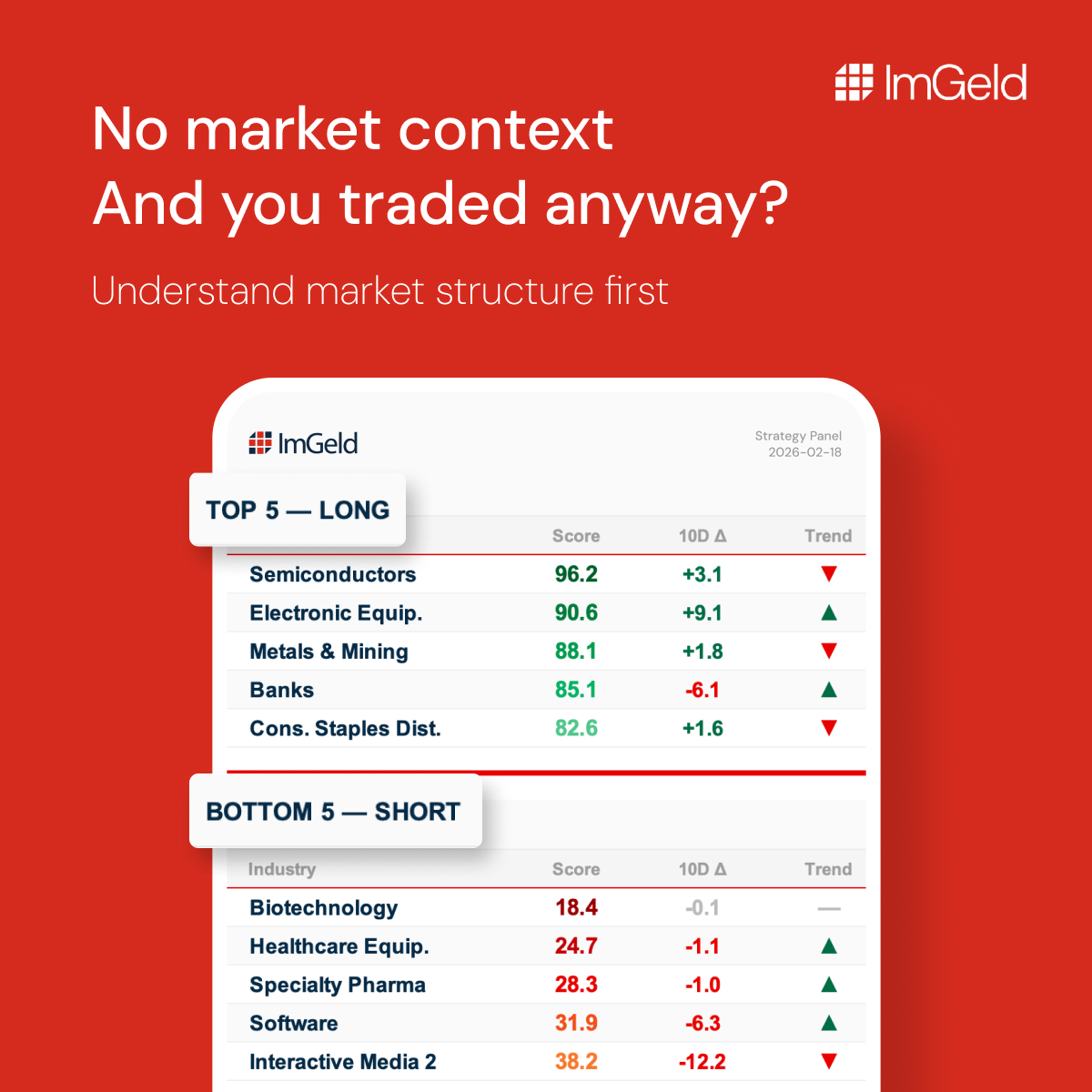 ImGeld

No market context
And you traded anyway?

Understand market structure first

ImGeld

Strategy Panel
2026-02-18

TOP 5 — LONG

| | Score | 10D Δ | Trend |
|---|---|---|---|
| Semiconductors | 96.2 | +3.1 | ▼ |
| Electronic Equip. | 90.6 | +9.1 | ▲ |
| Metals & Mining | 88.1 | +1.8 | ▼ |
| Banks | 85.1 | -6.1 | ▲ |
| Cons. Staples Dist. | 82.6 | +1.6 | ▼ |

BOTTOM 5 — SHORT

| Industry | Score | 10D Δ | Trend |
|---|---|---|---|
| Biotechnology | 18.4 | -0.1 | — |
| Healthcare Equip. | 24.7 | -1.1 | ▲ |
| Specialty Pharma | 28.3 | -1.0 | ▲ |
| Software | 31.9 | -6.3 | ▲ |
| Interactive Media 2 | 38.2 | -12.2 | ▼ |